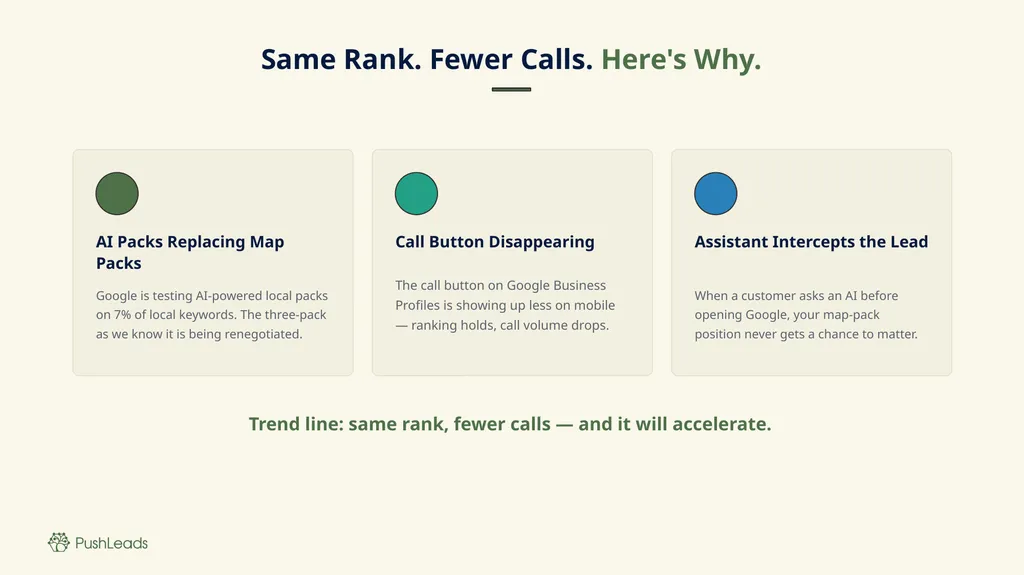 Same Rank. Fewer Calls. Here's Why.

AI Packs Replacing Map Packs

Google is testing AI-powered local packs on 7% of local keywords. The three-pack as we know it is being renegotiated.

Call Button Disappearing

The call button on Google Business Profiles is showing up less on mobile — ranking holds, call volume drops.

Assistant Intercepts the Lead

When a customer asks an AI before opening Google, your map-pack position never gets a chance to matter.

Trend line: same rank, fewer calls — and it will accelerate.

PushLeads